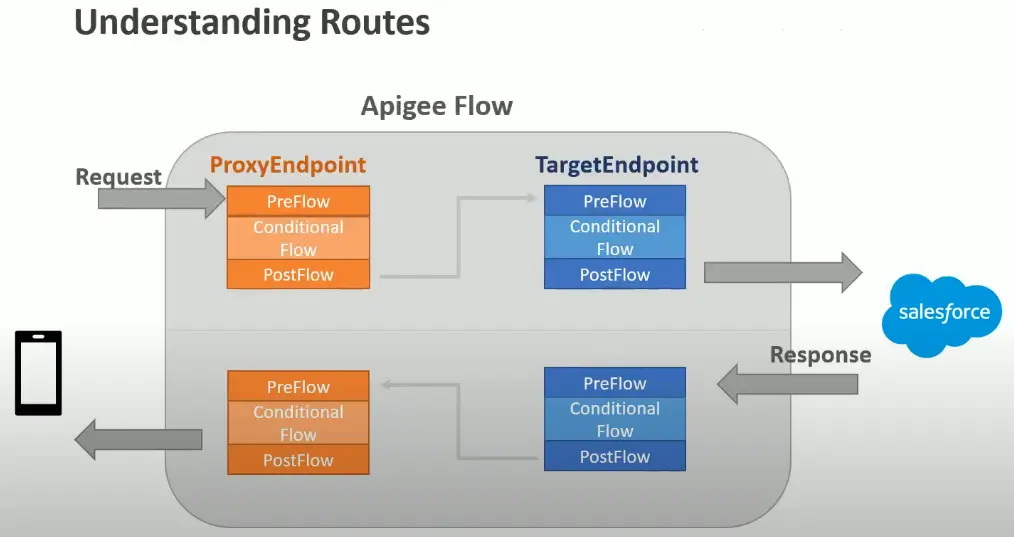 Understanding Routes

Apigee Flow

Request

ProxyEndpoint

PreFlow

Conditional Flow

PostFlow

TargetEndpoint

PreFlow

Conditional Flow

PostFlow

salesforce

Response

PreFlow

Conditional Flow

PostFlow

PreFlow

Conditional Flow

PostFlow